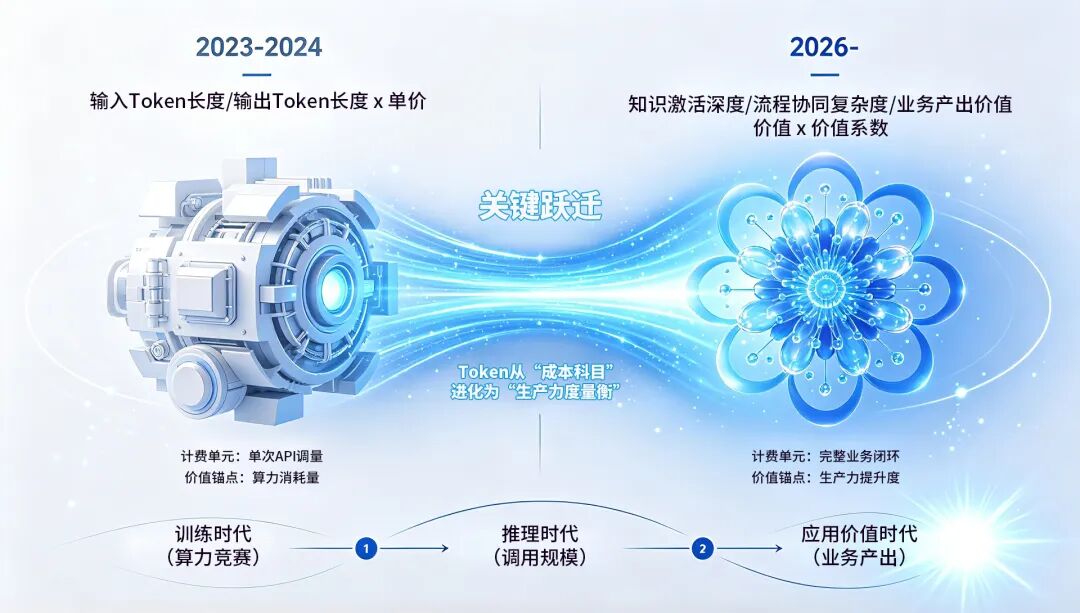 2023-2024

输入Token长度/输出Token长度 x 单价

2026-

知识激活深度/流程协同复杂度/业务产出价值
价值 x 价值系数

关键跃迁

Token从“成本科目”
进化为“生产力度量衡”

计费单元：单次API调量
价值锚点：算力消耗量

计费单元：完整业务闭环
价值锚点：生产力提升度

训练时代
(算力竞赛)

1

推理时代
(调用规模)

2

应用价值时代
(业务产出)